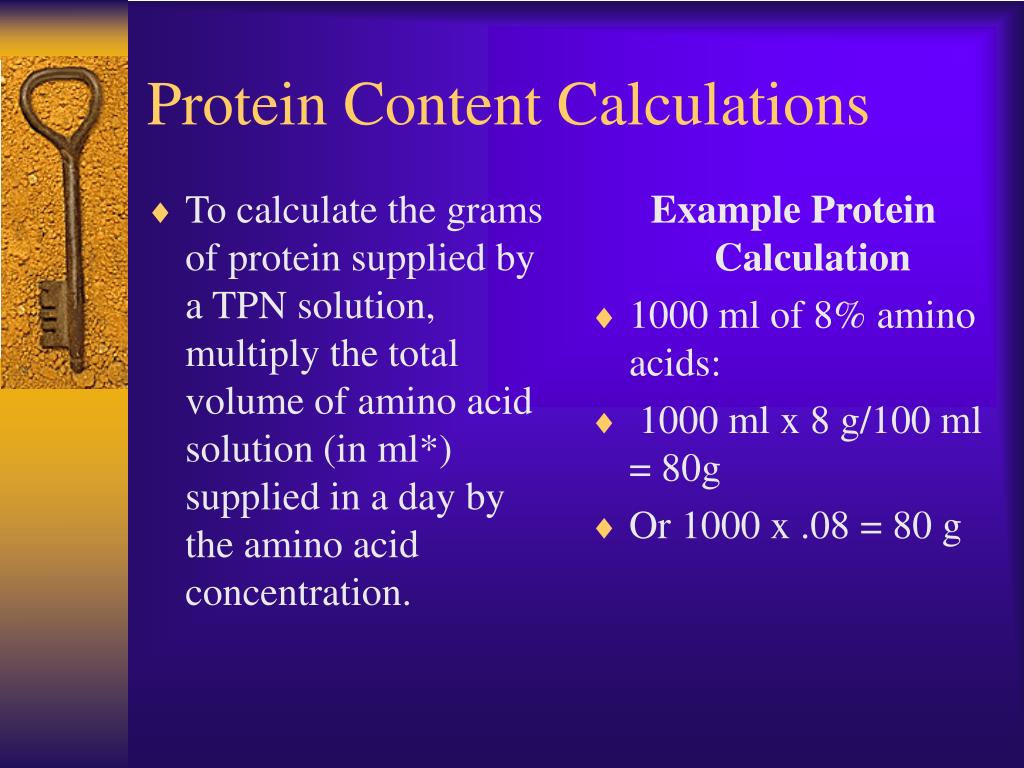 Protein Content Calculations

♦ To calculate the grams of protein supplied by a TPN solution, multiply the total volume of amino acid solution (in ml*) supplied in a day by the amino acid concentration.

Example Protein Calculation

♦ 1000 ml of 8% amino acids:

♦ 1000 ml x 8 g/100 ml = 80g

♦ Or 1000 x .08 = 80 g